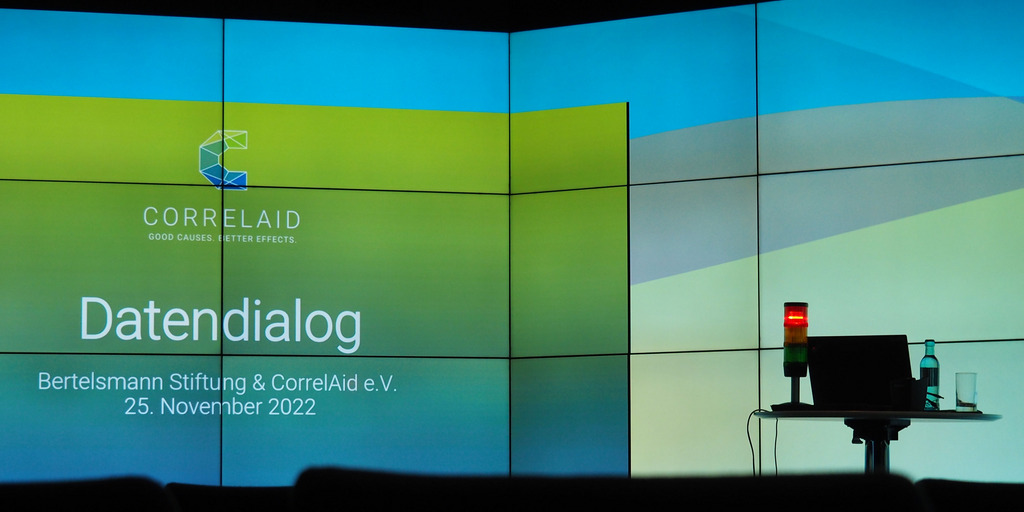 CORRELAID
GOOD CAUSES. BETTER EFFECTS.

Datendialog

Bertelsmann Stiftung & CorrelAid e.V.
25. November 2022